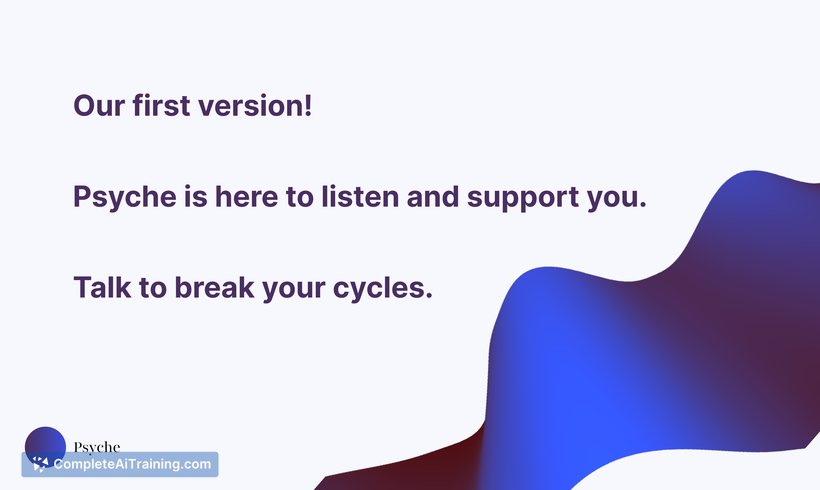 Our first version!

Psyche is here to listen and support you.

Talk to break your cycles.

Psyche

CompleteAiTraining.com